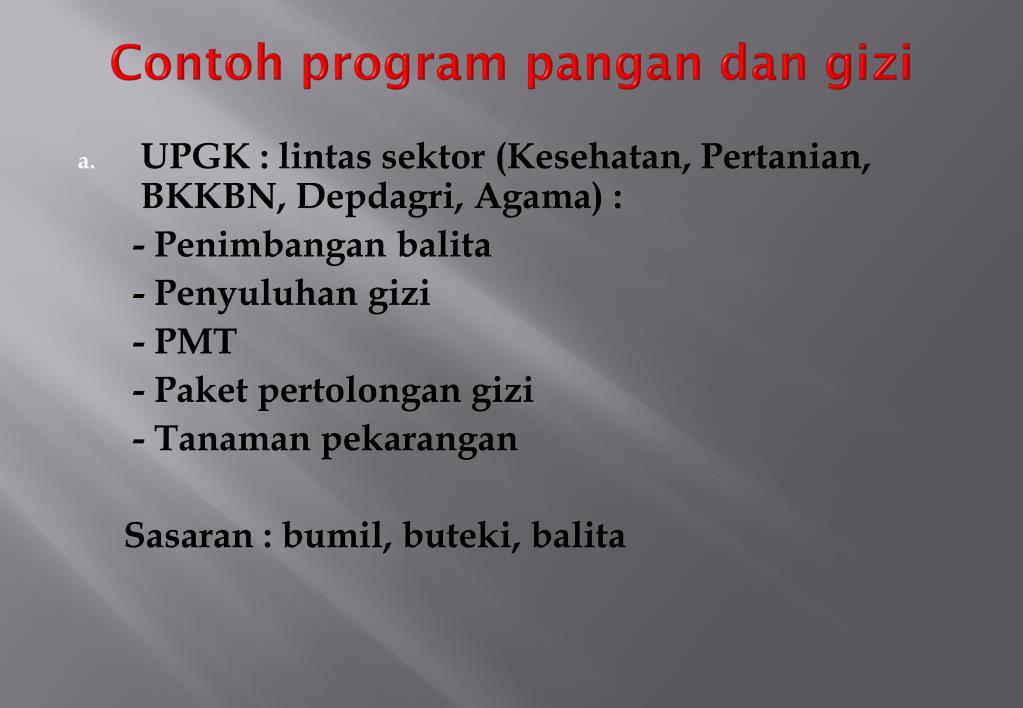 Contoh program pangan dan gizi

a. UPGK : lintas sektor (Kesehatan, Pertanian, BKKBN, Depdagri, Agama) :

- Penimbangan balita
- Penyuluhan gizi
- PMT
- Paket pertolongan gizi
- Tanaman pekarangan

Sasaran : bumil, buteki, balita